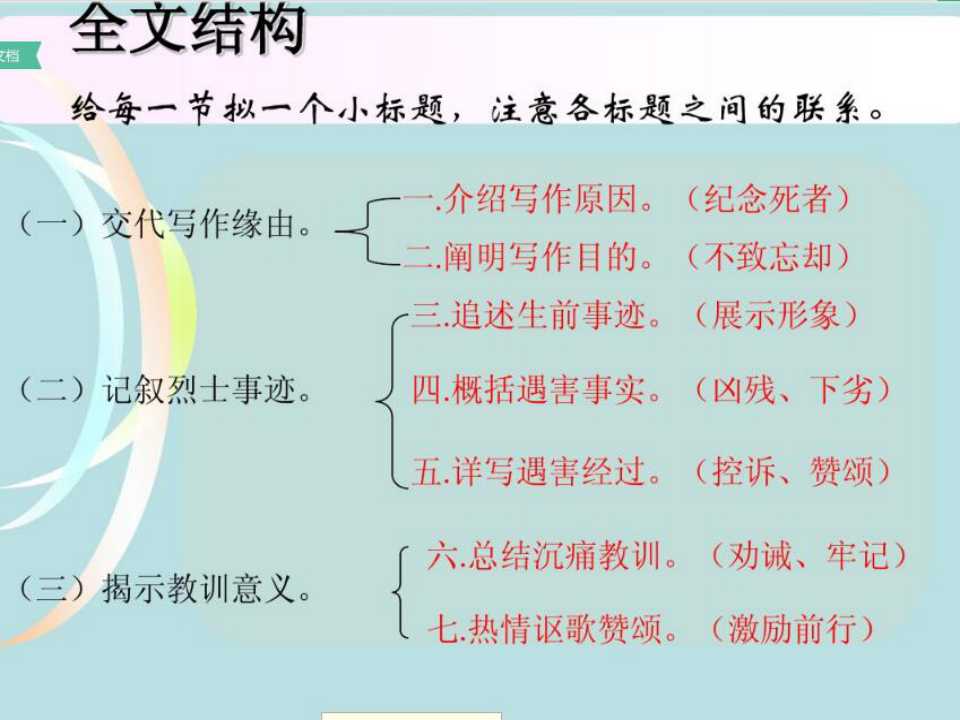 全文结构

给每一节拟一个小标题，注意各标题之间的联系。

（一）交代写作缘由。

一.介绍写作原因。（纪念死者）

二.阐明写作目的。（不致忘却）

（二）记叙烈士事迹。

三.追述生前事迹。（展示形象）

四.概括遇害事实。（凶残、下劣）

五.详写遇害经过。（控诉、赞颂）

（三）揭示教训意义。

六.总结沉痛教训。（劝诫、牢记）

七.热情讴歌赞颂。（激励前行）